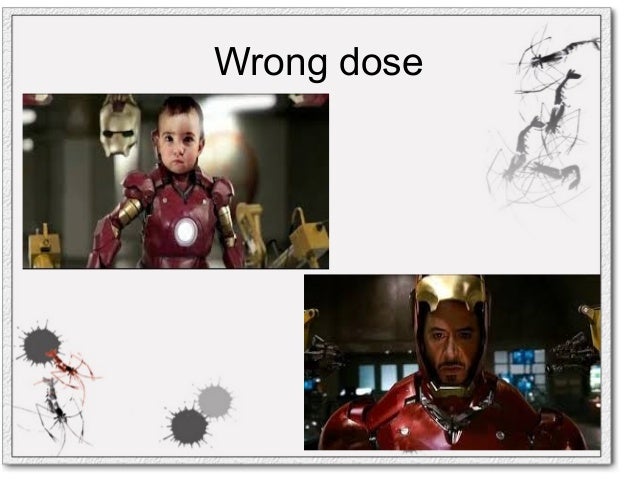 Wrong dose